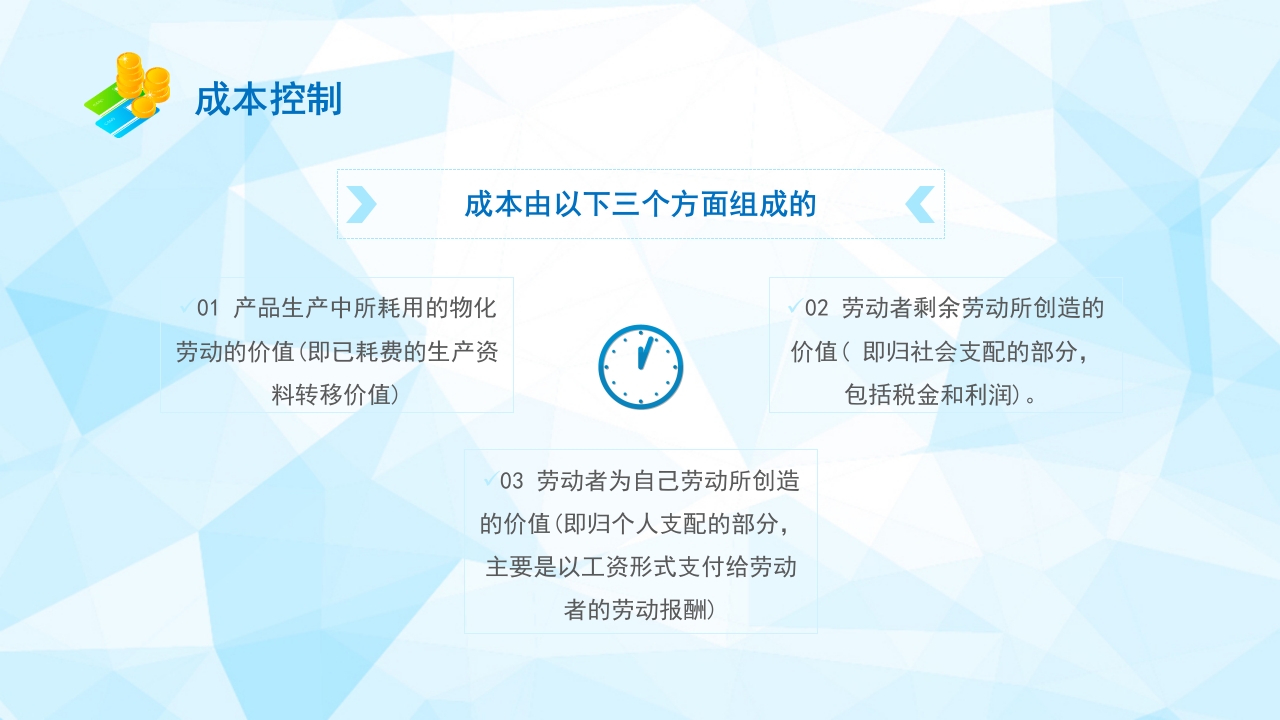 成本控制

成本由以下三个方面组成的

✓01 产品生产中所耗用的物化劳动的价值(即已耗费的生产资料转移价值)

✓02 劳动者剩余劳动所创造的价值（ 即归社会支配的部分，包括税金和利润）。

✓03 劳动者为自己劳动所创造的价值(即归个人支配的部分，主要是以工资形式支付给劳动者的劳动报酬)